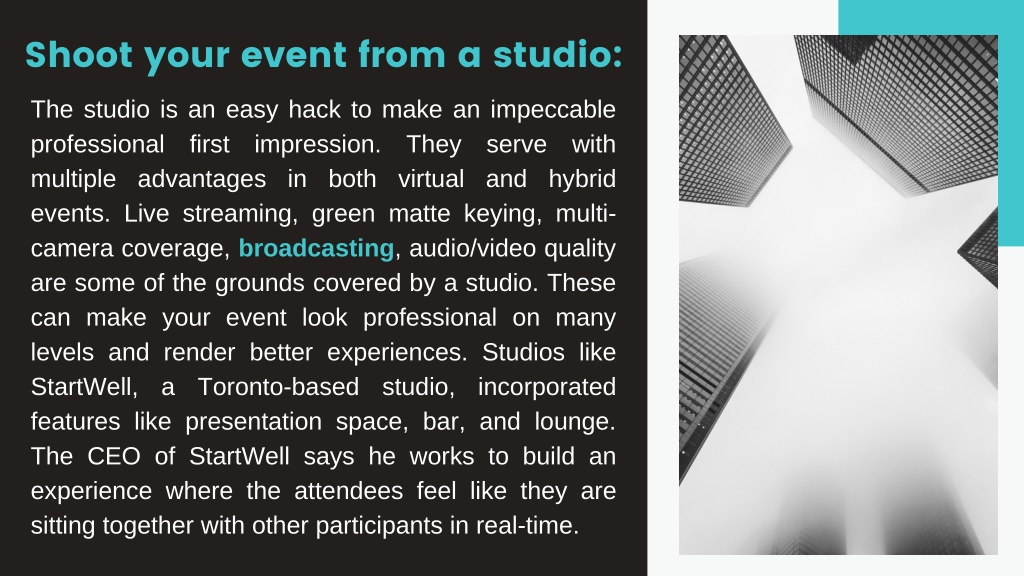 Shoot your event from a studio:

The studio is an easy hack to make an impeccable professional first impression. They serve with multiple advantages in both virtual and hybrid events. Live streaming, green matte keying, multi-camera coverage, broadcasting, audio/video quality are some of the grounds covered by a studio. These can make your event look professional on many levels and render better experiences. Studios like StartWell, a Toronto-based studio, incorporated features like presentation space, bar, and lounge. The CEO of StartWell says he works to build an experience where the attendees feel like they are sitting together with other participants in real-time.